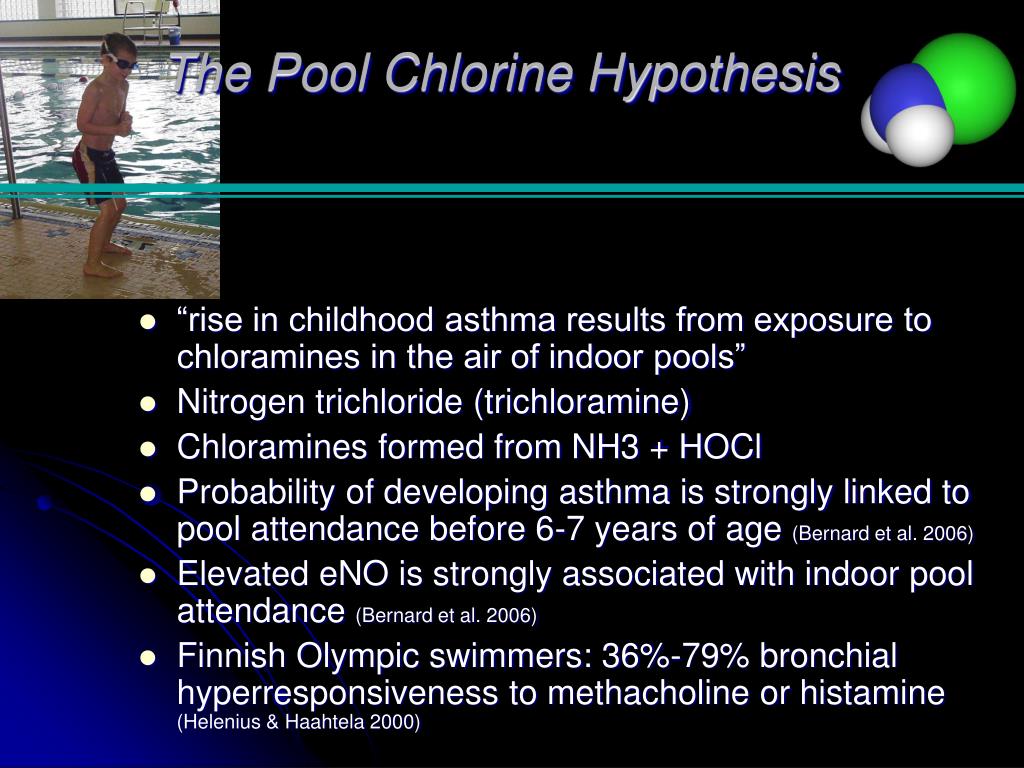 The Pool Chlorine Hypothesis

- “rise in childhood asthma results from exposure to chloramines in the air of indoor pools”
- Nitrogen trichloride (trichloramine)
- Chloramines formed from NH3 + HOCl
- Probability of developing asthma is strongly linked to pool attendance before 6-7 years of age (Bernard et al. 2006)
- Elevated eNO is strongly associated with indoor pool attendance (Bernard et al. 2006)
- Finnish Olympic swimmers: 36%-79% bronchial hyperresponsiveness to methacholine or histamine (Helenius & Haahtela 2000)